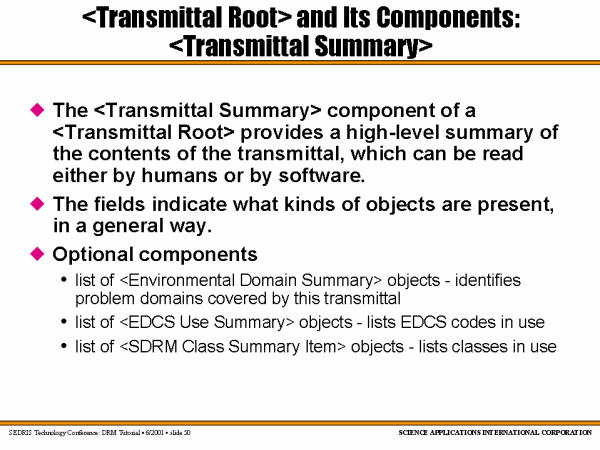 <Transmittal Root> and Its Components: <Transmittal Summary>

◆ The <Transmittal Summary> component of a <Transmittal Root> provides a high-level summary of the contents of the transmittal, which can be read either by humans or by software.

◆ The fields indicate what kinds of objects are present, in a general way.

◆ Optional components

• list of <Environmental Domain Summary> objects - identifies problem domains covered by this transmittal

• list of <EDCS Use Summary> objects - lists EDCS codes in use

• list of <SDRM Class Summary Item> objects - lists classes in use

SEDRIS Technology Conference: DRM Tutorial • 6/2001 • slide 50

SCIENCE APPLICATIONS INTERNATIONAL CORPORATION